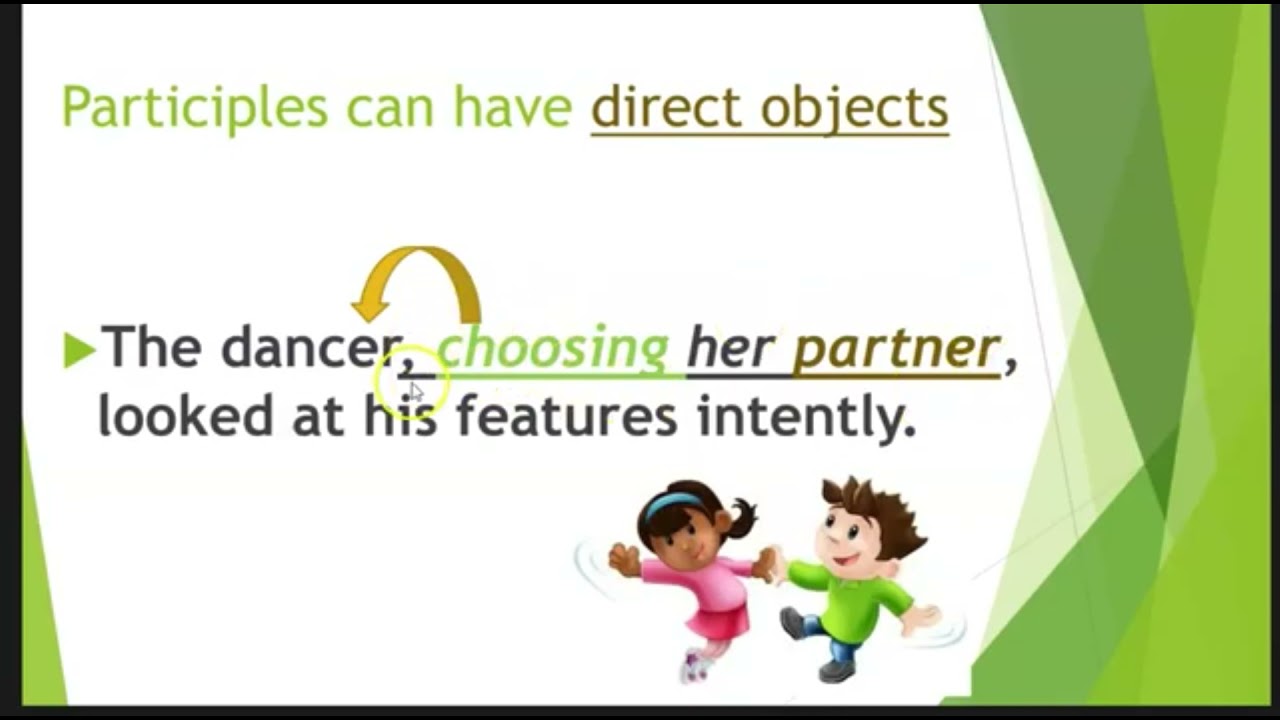 Participles can have direct objects

The dancer, choosing her partner, looked at his features intently.